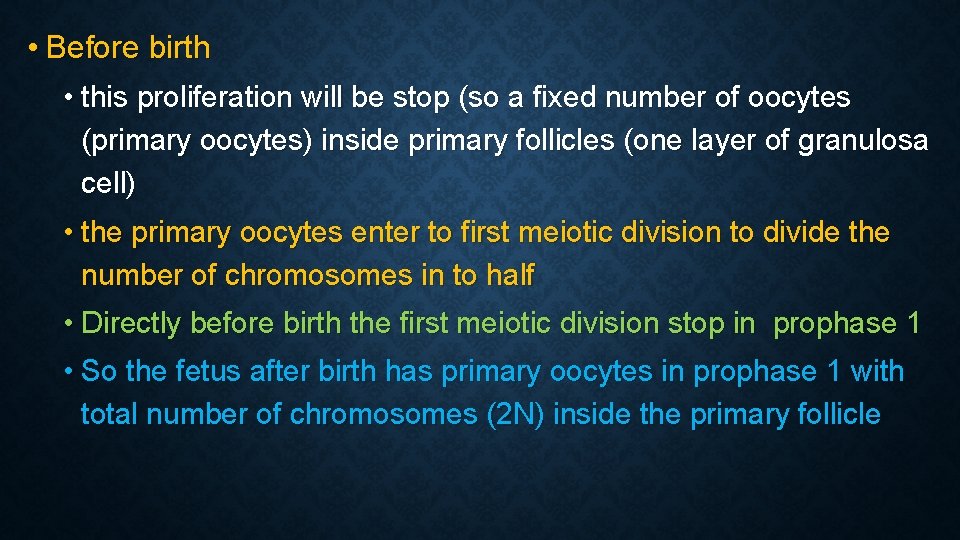 • Before birth

• this proliferation will be stop (so a fixed number of oocytes (primary oocytes) inside primary follicles (one layer of granulosa cell)

• the primary oocytes enter to first meiotic division to divide the number of chromosomes in to half

• Directly before birth the first meiotic division stop in prophase 1

• So the fetus after birth has primary oocytes in prophase 1 with total number of chromosomes (2N) inside the primary follicle